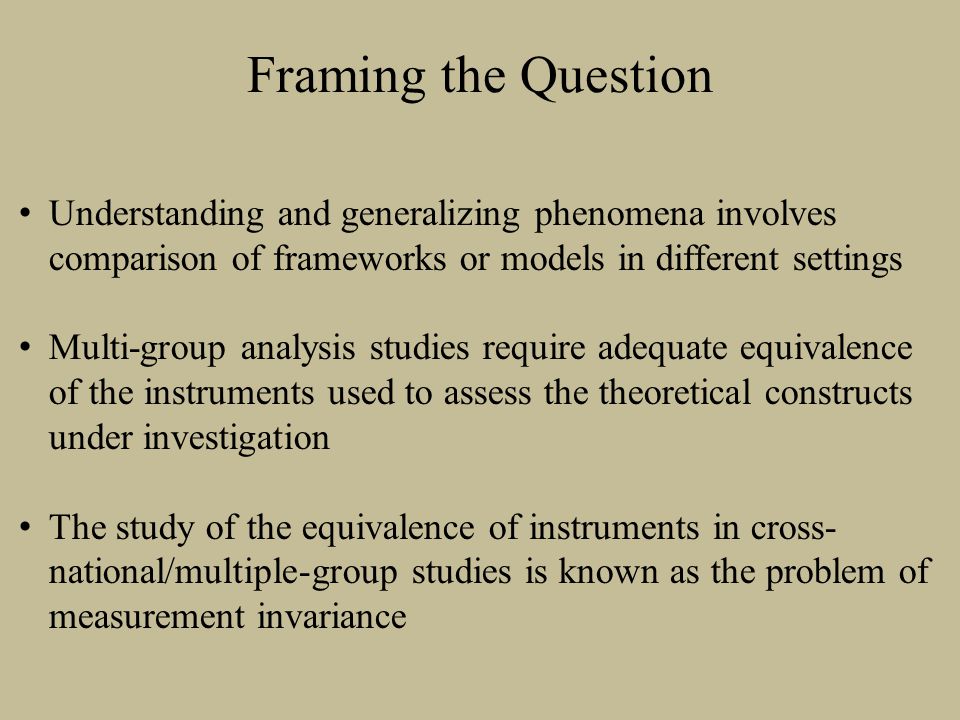 Framing the Question

• Understanding and generalizing phenomena involves comparison of frameworks or models in different settings

• Multi-group analysis studies require adequate equivalence of the instruments used to assess the theoretical constructs under investigation

• The study of the equivalence of instruments in cross-national/multiple-group studies is known as the problem of measurement invariance